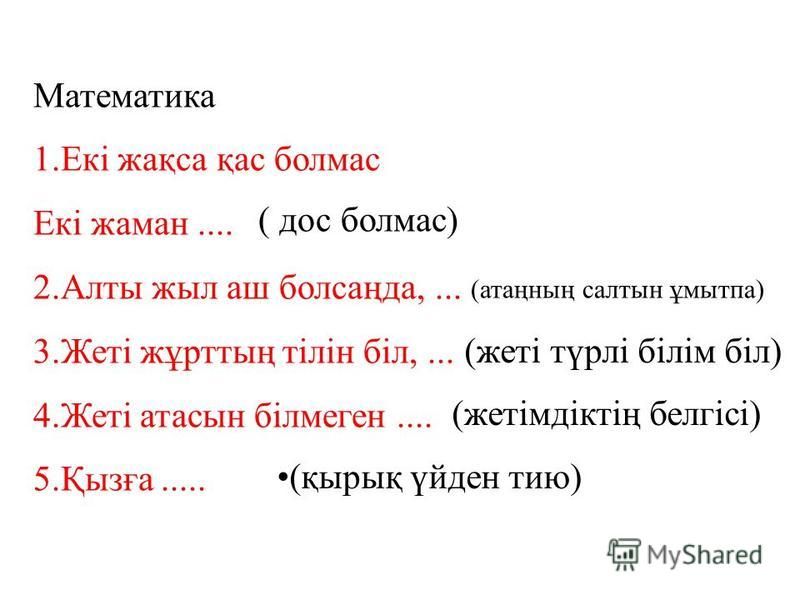 Математика

1.Екі жақса қас болмас

Екі жаман .... ( дос болмас)

2.Алты жыл аш болсаңда, ... (атаңның салтын ұмытпа)

3.Жеті жұрттың тілін біл, ... (жеті түрлі білім біл)

4.Жеті атасын білмеген .... (жетімдіктің белгісі)

5.Қызға ..... •(қырық үйден тию)

MyShared